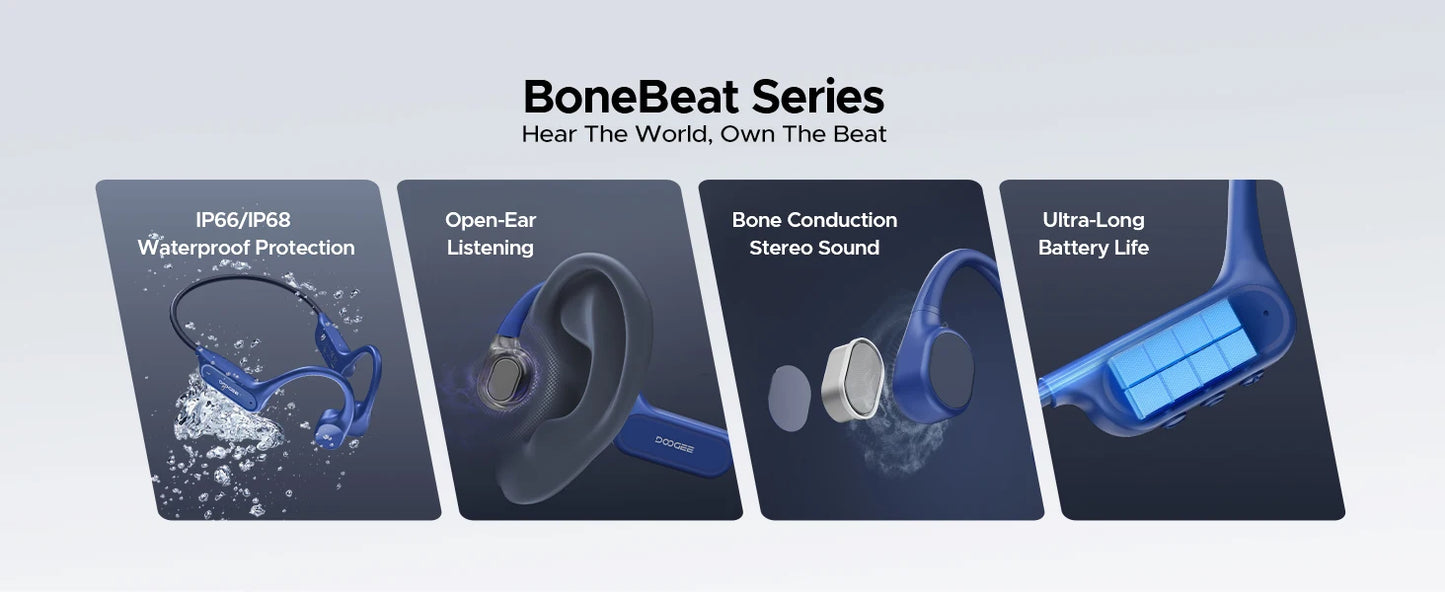 BoneBeat Series
Hear The World, Own The Beat

IP66/IP68
Waterproof Protection

DOOGEE

Open-Ear
Listening

DOOGEE

Bone Conduction
Stereo Sound

Ultra-Long
Battery Life